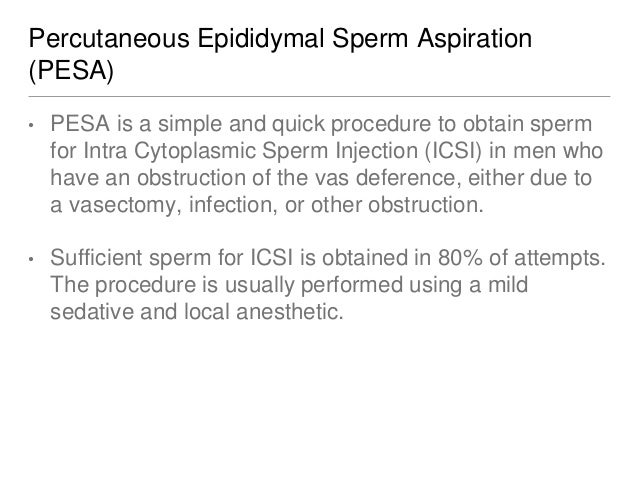 Percutaneous Epididymal Sperm Aspiration (PESA)

• PESA is a simple and quick procedure to obtain sperm for Intra Cytoplasmic Sperm Injection (ICSI) in men who have an obstruction of the vas deference, either due to a vasectomy, infection, or other obstruction.

• Sufficient sperm for ICSI is obtained in 80% of attempts. The procedure is usually performed using a mild sedative and local anesthetic.